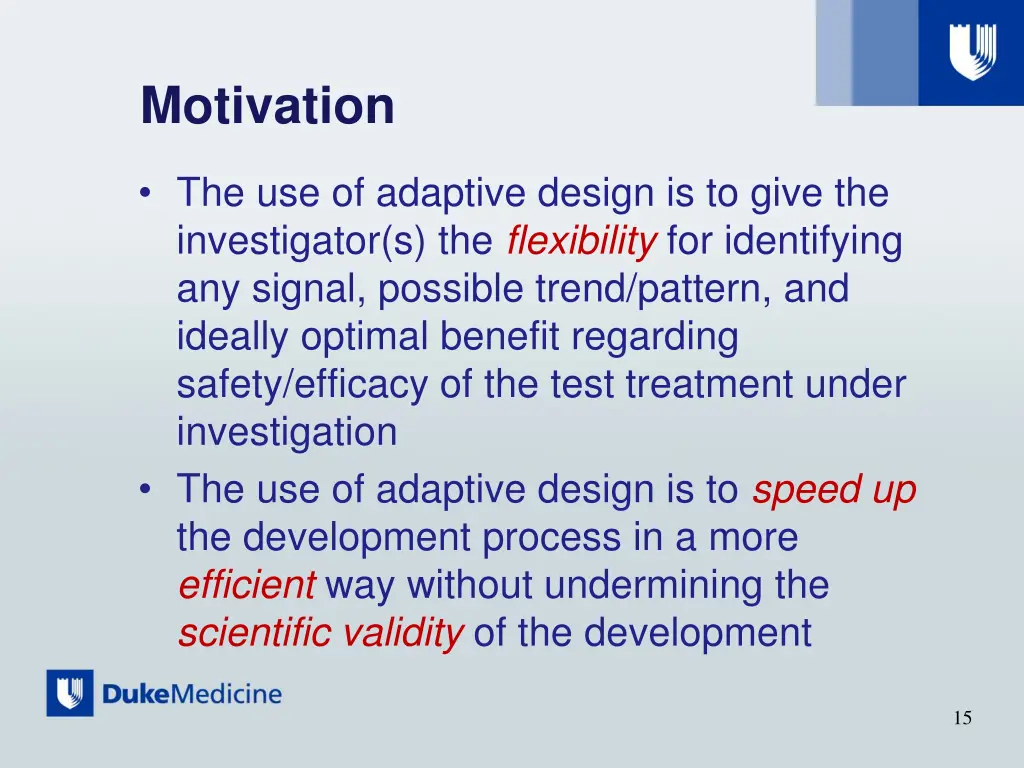 Motivation

• The use of adaptive design is to give the investigator(s) the flexibility for identifying any signal, possible trend/pattern, and ideally optimal benefit regarding safety/efficacy of the test treatment under investigation

• The use of adaptive design is to speed up the development process in a more efficient way without undermining the scientific validity of the development

DukeMedicine

15